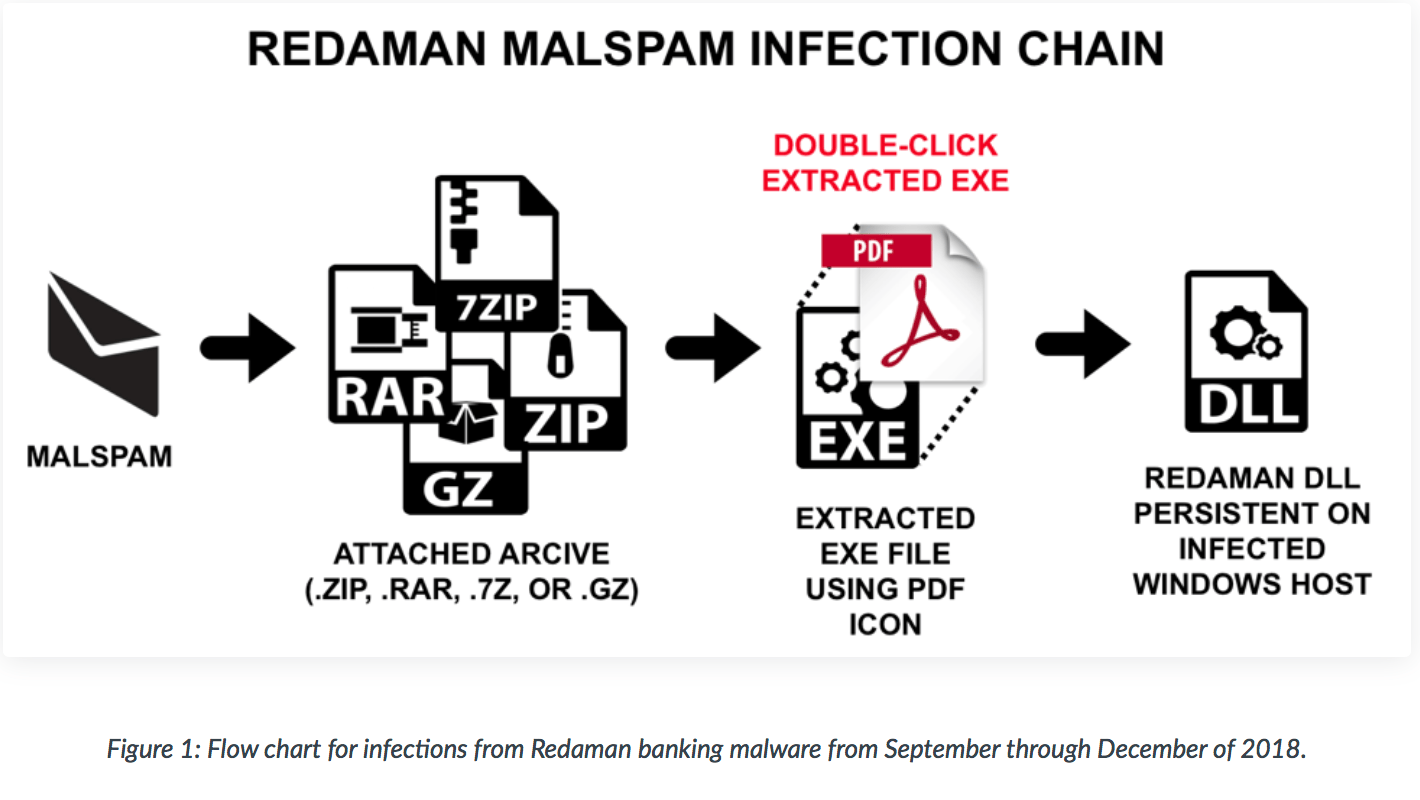 REDAMAN MALSPAM INFECTION CHAIN

MALSPAM

7ZIP

RAR

ZIP

GZ

ATTACHED ARCIVE (.ZIP, .RAR, .7Z, OR .GZ)

DOUBLE-CLICK EXTRACTED EXE

PDF

EXE

EXTRACTED EXE FILE USING PDF ICON

DLL

REDAMAN DLL PERSISTENT ON INFECTED WINDOWS HOST

Figure 1: Flow chart for infections from Redaman banking malware from September through December of 2018.